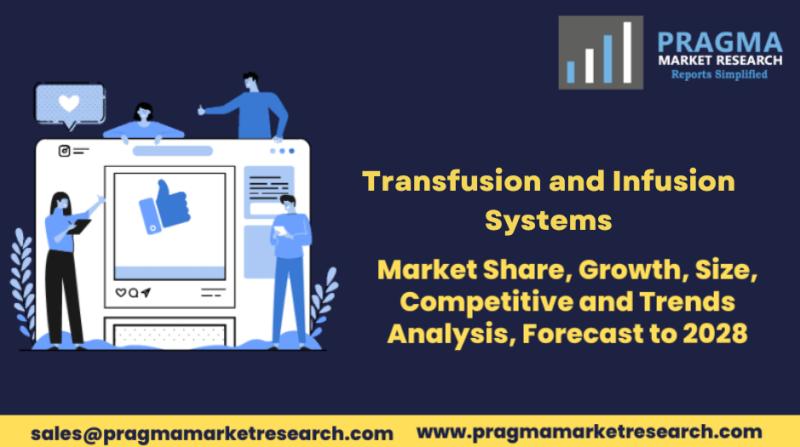 PRAGMA
MARKET RESEARCH
Reports Simplified

Transfusion and Infusion Systems

Market Share, Growth, Size, Competitive and Trends Analysis, Forecast to 2028

sales@pragmamarketresearch.com www.pragmamarketresearch.com